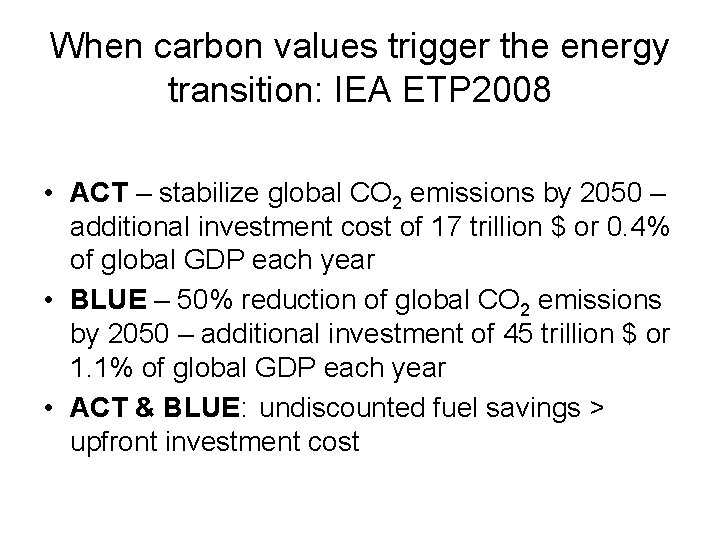 When carbon values trigger the energy transition: IEA ETP2008

• ACT – stabilize global $CO_2$ emissions by 2050 – additional investment cost of 17 trillion \$ or 0.4% of global GDP each year
• BLUE – 50% reduction of global $CO_2$ emissions by 2050 – additional investment of 45 trillion \$ or 1.1% of global GDP each year
• ACT & BLUE: undiscounted fuel savings > upfront investment cost